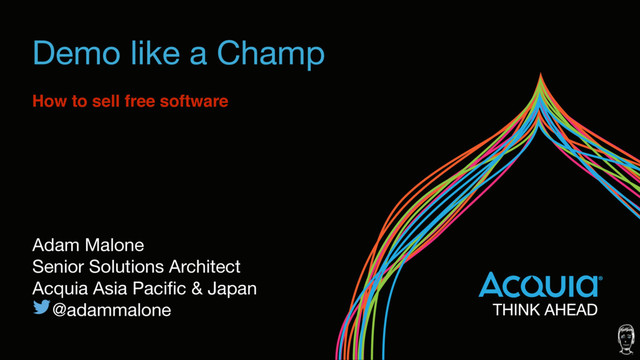 Demo like a Champ

How to sell free software

Adam Malone
Senior Solutions Architect
Acquia Asia Pacific & Japan
@adammalone

Acquia®
THINK AHEAD